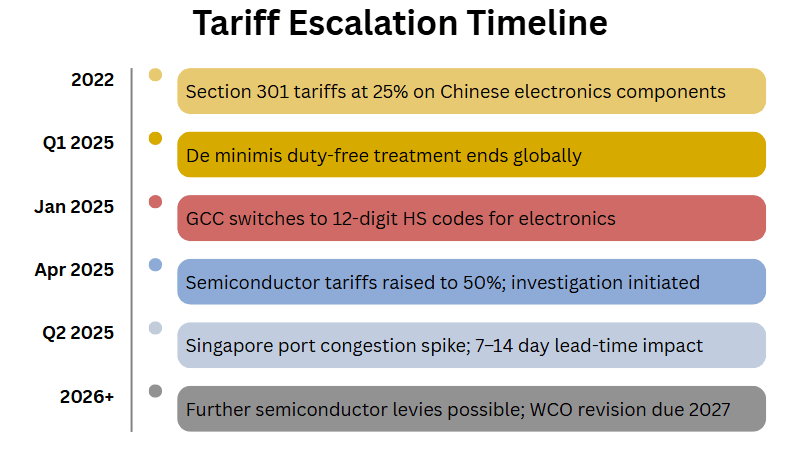 Tariff Escalation Timeline

2022
Section 301 tariffs at 25% on Chinese electronics components

Q1 2025
De minimis duty-free treatment ends globally

Jan 2025
GCC switches to 12-digit HS codes for electronics

Apr 2025
Semiconductor tariffs raised to 50%; investigation initiated

Q2 2025
Singapore port congestion spike; 7–14 day lead-time impact

2026+
Further semiconductor levies possible; WCO revision due 2027